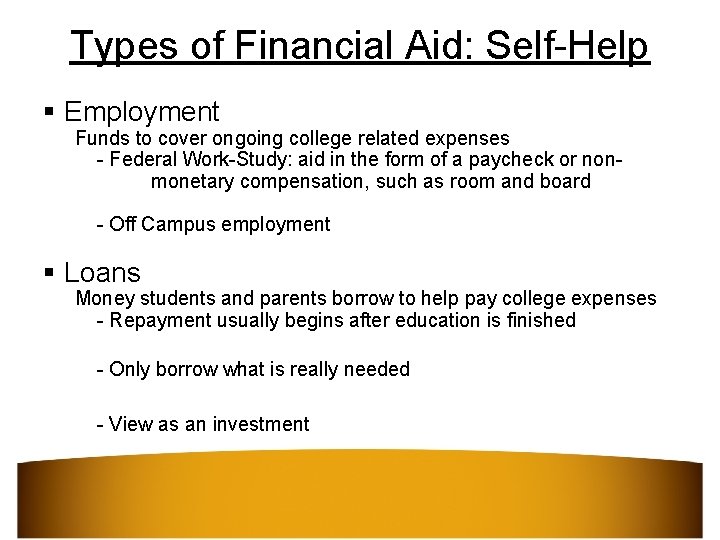 Types of Financial Aid: Self-Help

▪ Employment

Funds to cover ongoing college related expenses

- Federal Work-Study: aid in the form of a paycheck or non-monetary compensation, such as room and board

- Off Campus employment

▪ Loans

Money students and parents borrow to help pay college expenses

- Repayment usually begins after education is finished

- Only borrow what is really needed

- View as an investment